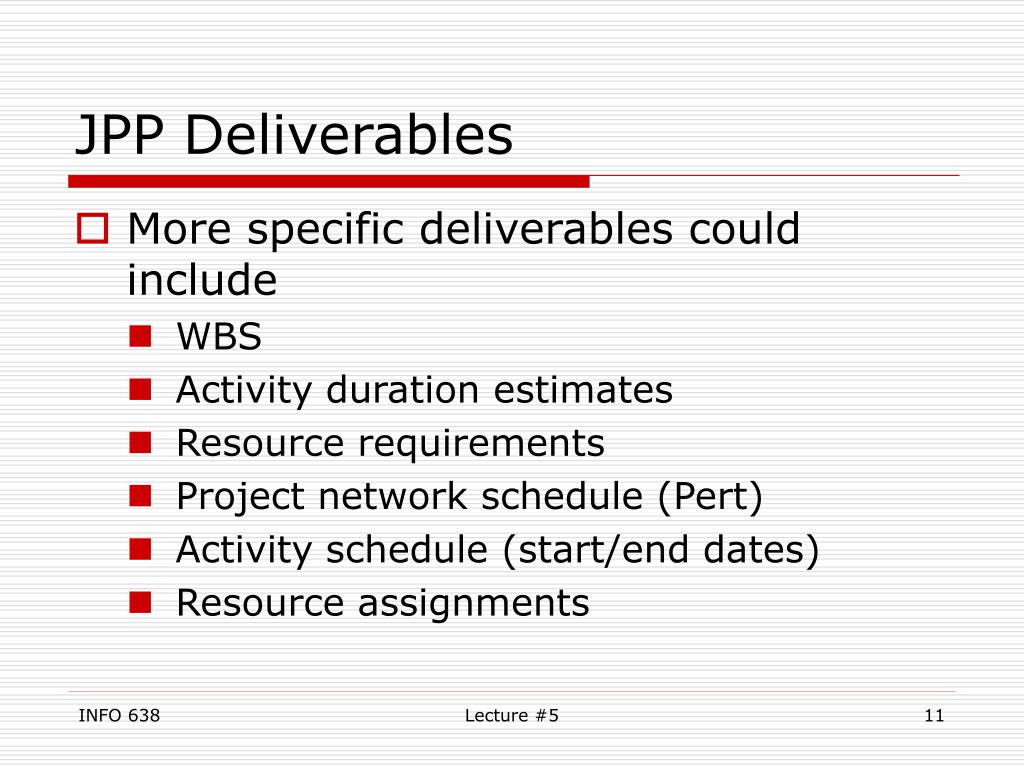 JPP Deliverables

More specific deliverables could include

WBS

Activity duration estimates

Resource requirements

Project network schedule (Pert)

Activity schedule (start/end dates)

Resource assignments

INFO 638

Lecture #5

11